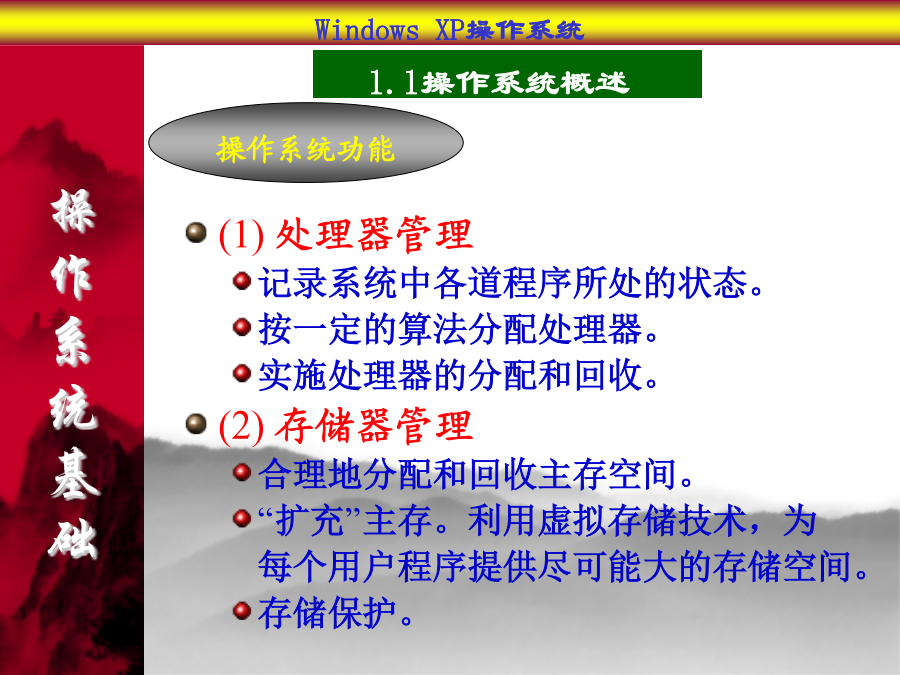 Windows XP操作系统

1.1操作系统概述

操作系统功能

操作系统基础

(1) 处理器管理
记录系统中各道程序所处的状态。
按一定的算法分配处理器。
实施处理器的分配和回收。

(2) 存储器管理
合理地分配和回收主存空间。
“扩充”主存。利用虚拟存储技术，为每个用户程序提供尽可能大的存储空间。
存储保护。